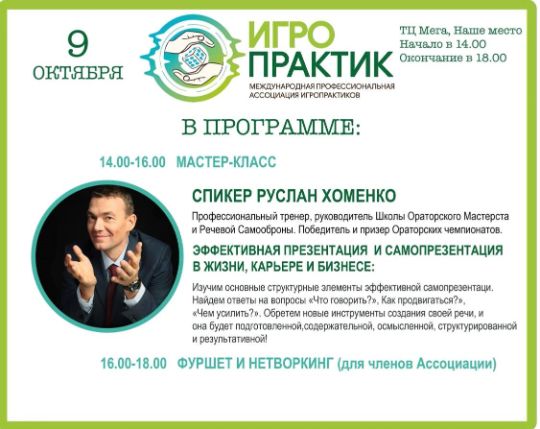 9 ОКТЯБРЯ

ИГРО ПРАКТИК
МЕЖДУНАРОДНАЯ ПРОФЕССИОНАЛЬНАЯ АССОЦИАЦИЯ ИГРОПРАКТИКОВ

ТЦ Мега, Наше место
Начало в 14.00
Окончание в 18.00

В ПРОГРАММЕ:

14.00-16.00 МАСТЕР-КЛАСС

СПИКЕР РУСЛАН ХОМЕНКО

Профессиональный тренер, руководитель Школы Ораторского Мастерста и Речевой Самообороны. Победитель и призер Ораторских чемпионатов.

ЭФФЕКТИВНАЯ ПРЕЗЕНТАЦИЯ И САМОПРЕЗЕНТАЦИЯ В ЖИЗНИ, КАРЬЕРЕ И БИЗНЕСЕ:

Изучим основные структурные элементы эффективной самопрезентаци. Найдем ответы на вопросы «Что говорить?», Как продвигаться?», «Чем усилить?». Обретем новые инструменты создания своей речи, и она будет подготовленной,содержательной, осмысленной, структурированной и результативной!

16.00-18.00 ФУРШЕТ И НЕТВОРКИНГ (для членов Ассоциации)